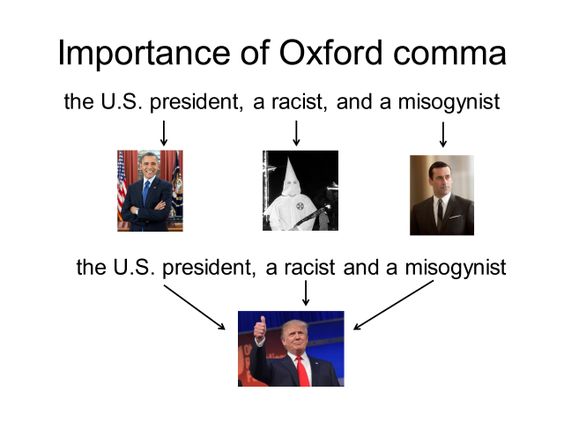 Importance of Oxford comma

the U.S. president, a racist, and a misogynist

the U.S. president, a racist and a misogynist